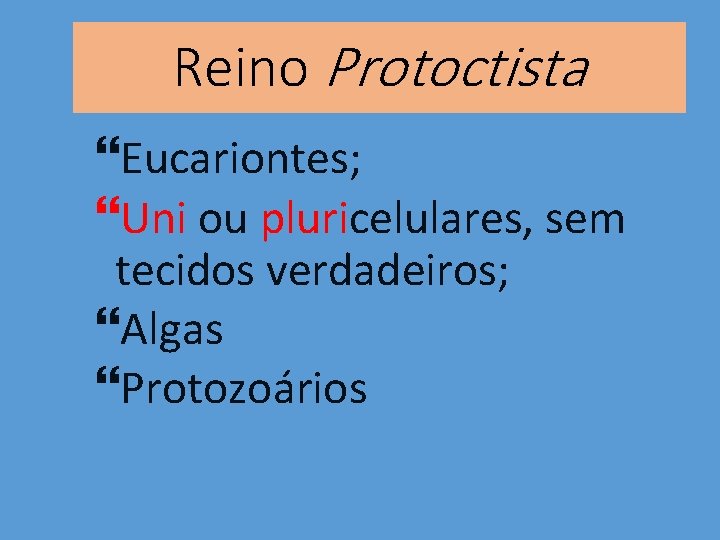 Reino Protoctista

❝Eucariontes;

❝Uni ou pluricelulares, sem tecidos verdadeiros;

❝Algas

❝Protozoários